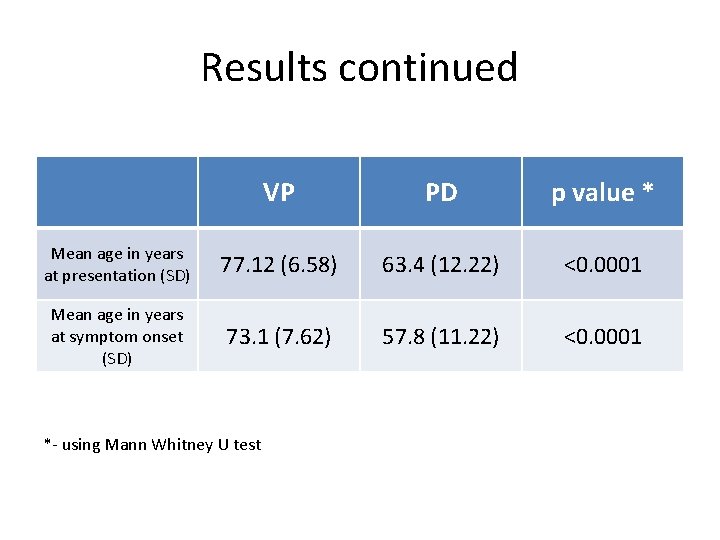 Results continued

| | VP | PD | p value * |
|---|---|---|---|
| Mean age in years at presentation (SD) | 77.12 (6.58) | 63.4 (12.22) | <0.0001 |
| Mean age in years at symptom onset (SD) | 73.1 (7.62) | 57.8 (11.22) | <0.0001 |

*- using Mann Whitney U test